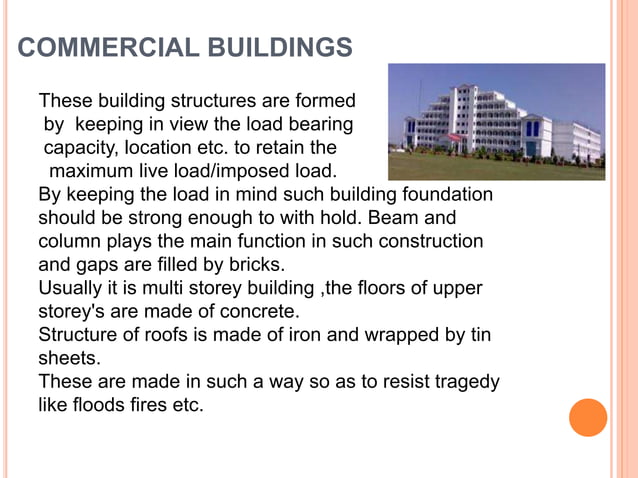 COMMERCIAL BUILDINGS

These building structures are formed by keeping in view the load bearing capacity, location etc. to retain the maximum live load/imposed load.
By keeping the load in mind such building foundation should be strong enough to with hold. Beam and column plays the main function in such construction and gaps are filled by bricks.
Usually it is multi storey building ,the floors of upper storey's are made of concrete.
Structure of roofs is made of iron and wrapped by tin sheets.
These are made in such a way so as to resist tragedy like floods fires etc.